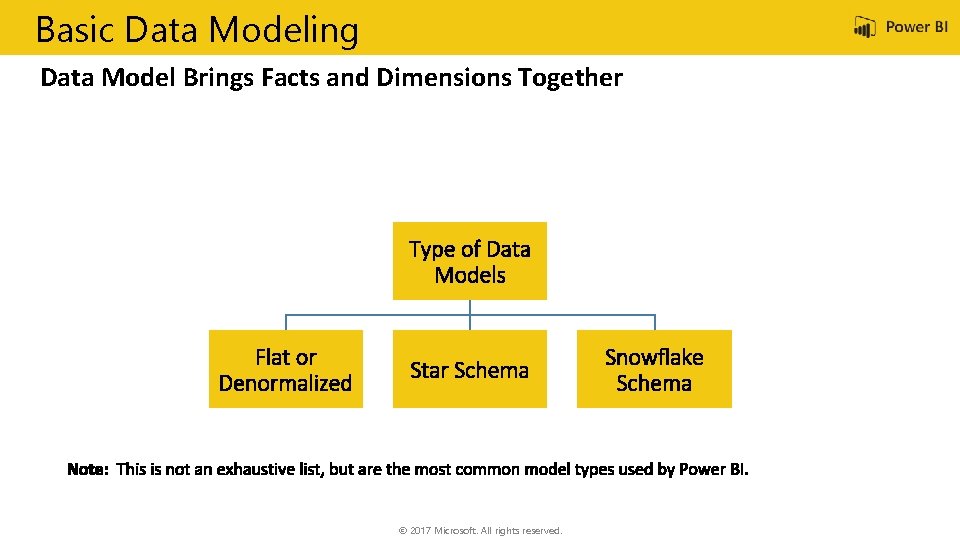 Basic Data Modeling

Power BI

Data Model Brings Facts and Dimensions Together

Type of Data Models

Flat or Denormalized

Star Schema

Snowflake Schema

Note: This is not an exhaustive list, but are the most common model types used by Power BI.

© 2017 Microsoft. All rights reserved.